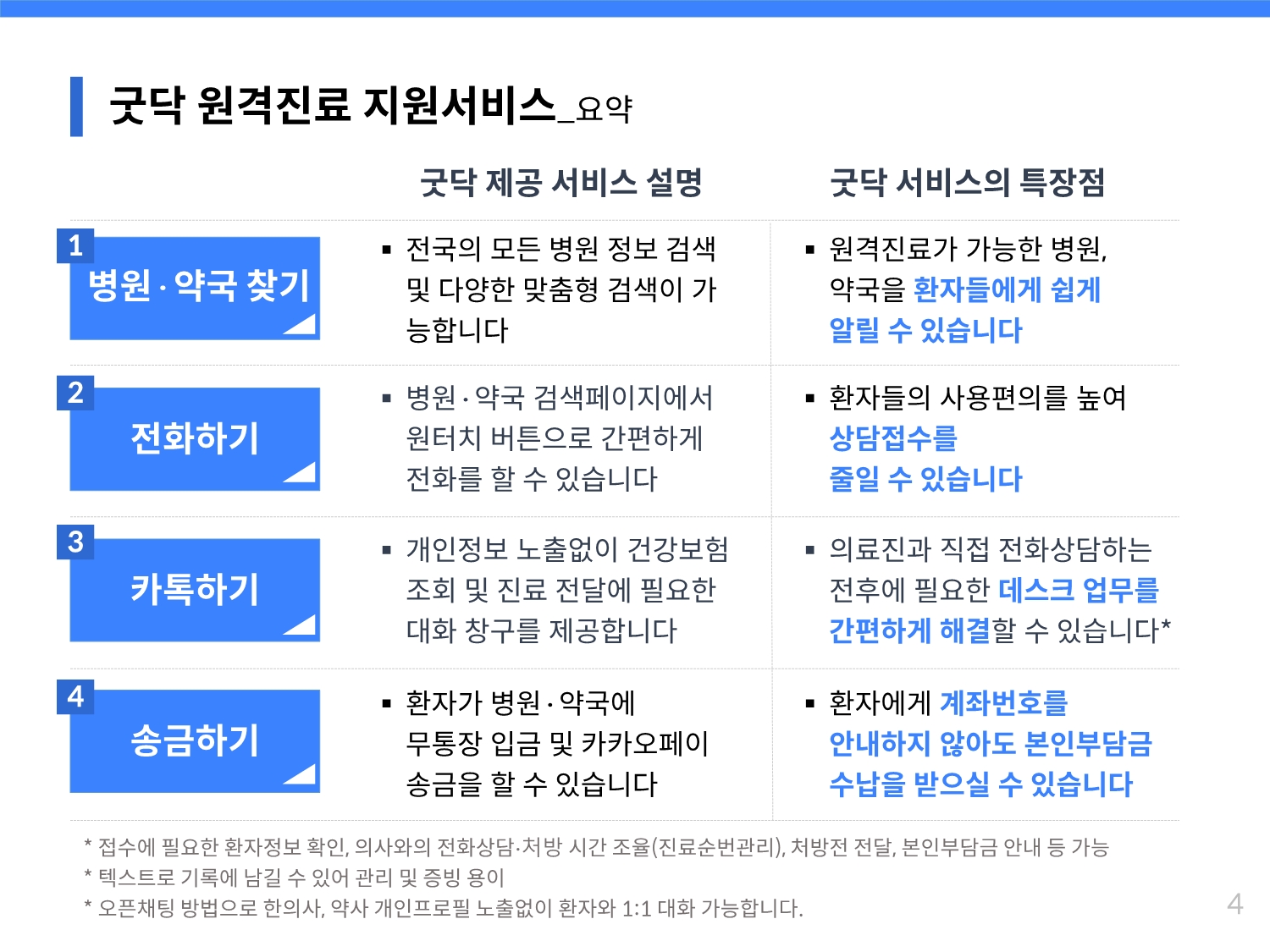 굿닥 원격진료 지원서비스_요약

| | 굿닥 제공 서비스 설명 | 굿닥 서비스의 특장점 |
|---|---|---|
| 1 병원 · 약국 찾기 | ▪ 전국의 모든 병원 정보 검색 및 다양한 맞춤형 검색이 가능합니다 | ▪ 원격진료가 가능한 병원, 약국을 환자들에게 쉽게 알릴 수 있습니다 |
| 2 전화하기 | ▪ 병원 · 약국 검색페이지에서 원터치 버튼으로 간편하게 전화를 할 수 있습니다 | ▪ 환자들의 사용편의를 높여 상담접수를 줄일 수 있습니다 |
| 3 카톡하기 | ▪ 개인정보 노출없이 건강보험 조회 및 진료 전달에 필요한 대화 창구를 제공합니다 | ▪ 의료진과 직접 전화상담하는 전후에 필요한 데스크 업무를 간편하게 해결할 수 있습니다* |
| 4 송금하기 | ▪ 환자가 병원 · 약국에 무통장 입금 및 카카오페이 송금을 할 수 있습니다 | ▪ 환자에게 계좌번호를 안내하지 않아도 본인부담금 수납을 받으실 수 있습니다 |

* 접수에 필요한 환자정보 확인, 의사와의 전화상담·처방 시간 조율(진료순번관리), 처방전 전달, 본인부담금 안내 등 가능
* 텍스트로 기록에 남길 수 있어 관리 및 증빙 용이
* 오픈채팅 방법으로 한의사, 약사 개인프로필 노출없이 환자와 1:1 대화 가능합니다.

4